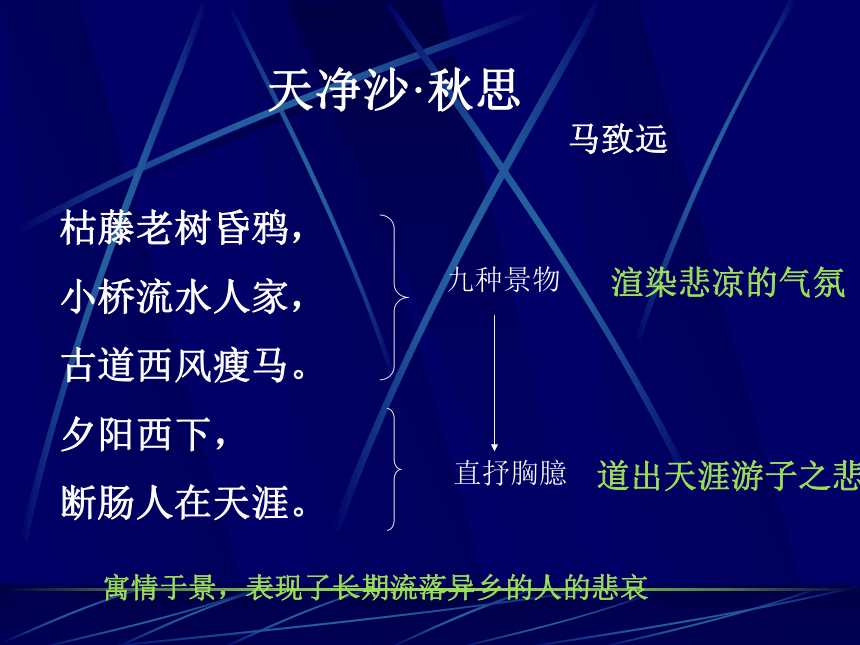 天净沙·秋思

马致远

枯藤老树昏鸦，
小桥流水人家，
古道西风瘦马。
夕阳西下，
断肠人在天涯。

九种景物

渲染悲凉的气氛

直抒胸臆

道出天涯游子之悲

寓情于景，表现了长期流落异乡的人的悲哀